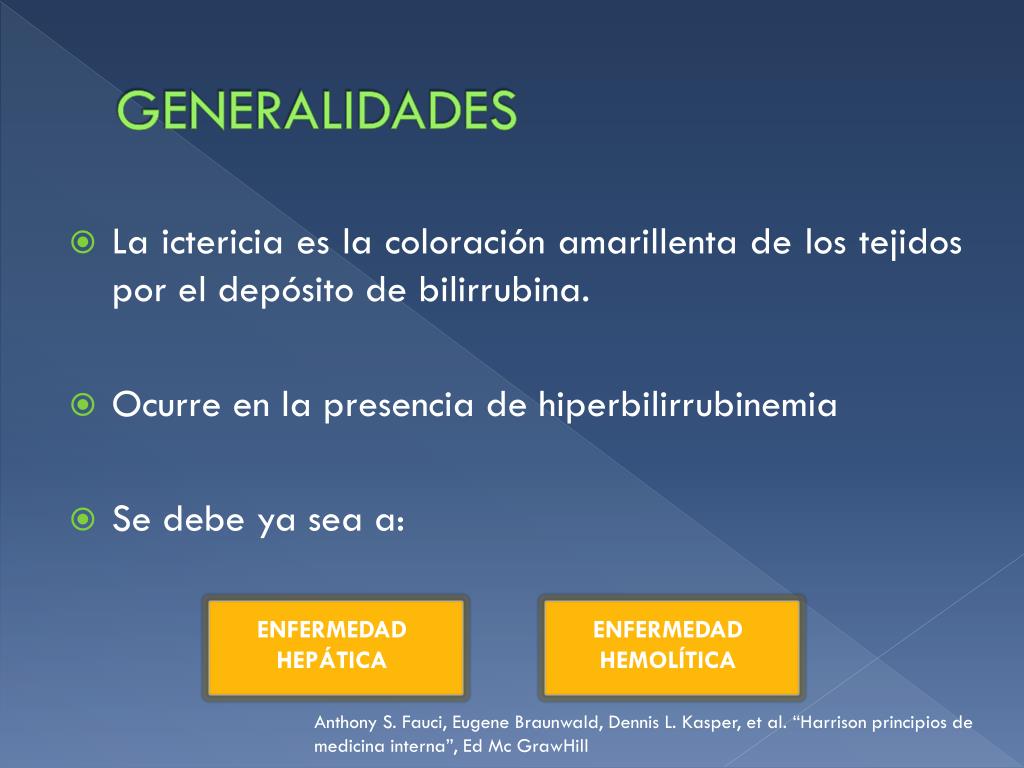 GENERALIDADES

La ictericia es la coloración amarillenta de los tejidos por el depósito de bilirrubina.

Ocurre en la presencia de hiperbilirrubinemia

Se debe ya sea a:

ENFERMEDAD HEPÁTICA

ENFERMEDAD HEMOLÍTICA

Anthony S. Fauci, Eugene Braunwald, Dennis L. Kasper, et al. “Harrison principios de medicina interna”, Ed Mc GrawHill